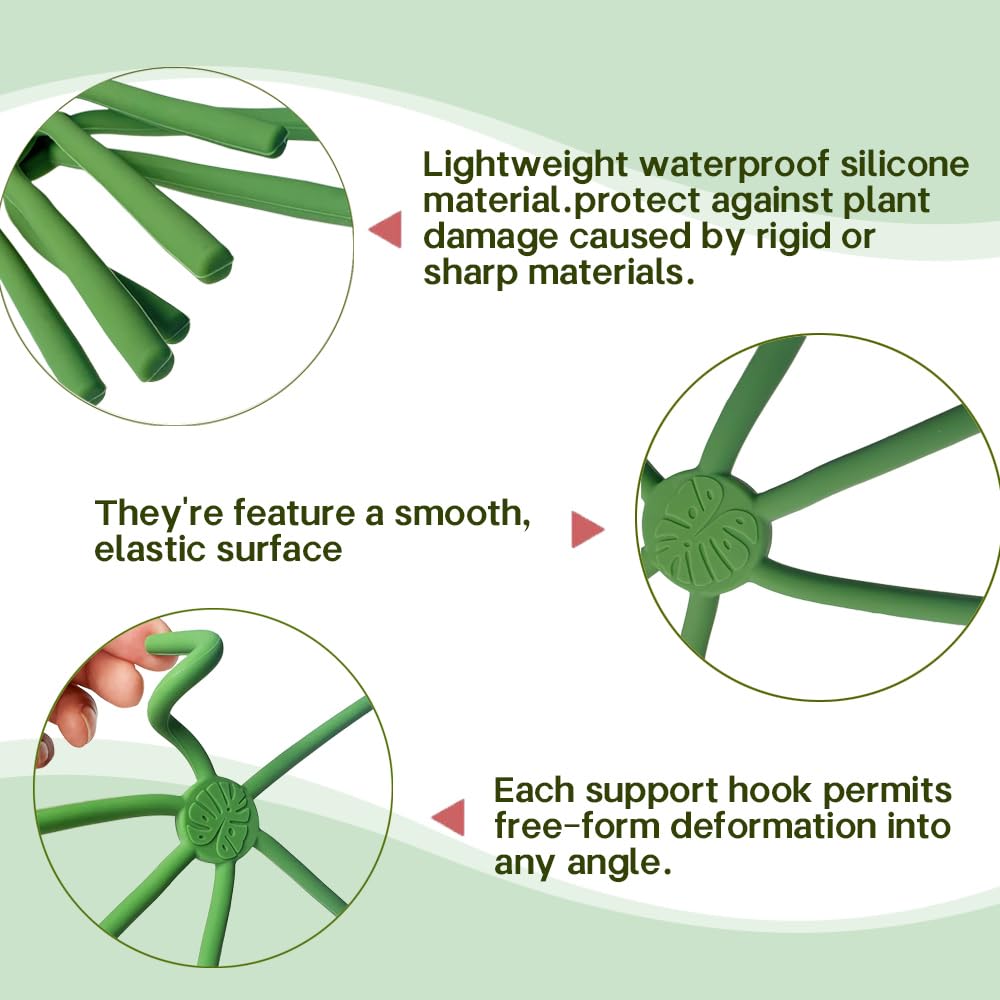 Lightweight waterproof silicone material.protect against plant damage caused by rigid or sharp materials.

They're feature a smooth, elastic surface

Each support hook permits free-form deformation into any angle.